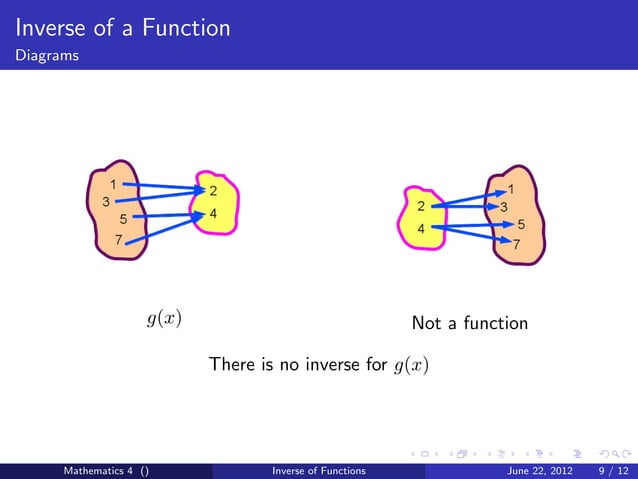 Inverse of a Function
Diagrams

1
3
5
7

2
4

2
4

1
3
5
7

$g(x)$

Not a function

There is no inverse for $g(x)$

Mathematics 4 ()    Inverse of Functions    June 22, 2012    9 / 12